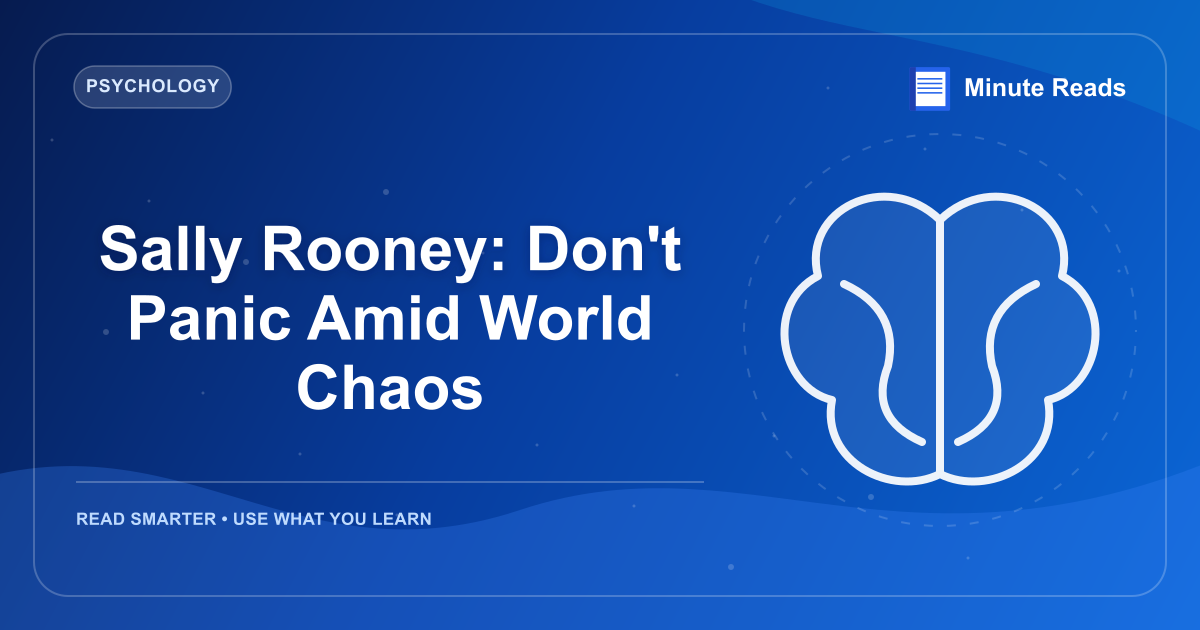 PSYCHOLOGY

Minute Reads

Sally Rooney: Don't Panic Amid World Chaos

READ SMARTER • USE WHAT YOU LEARN